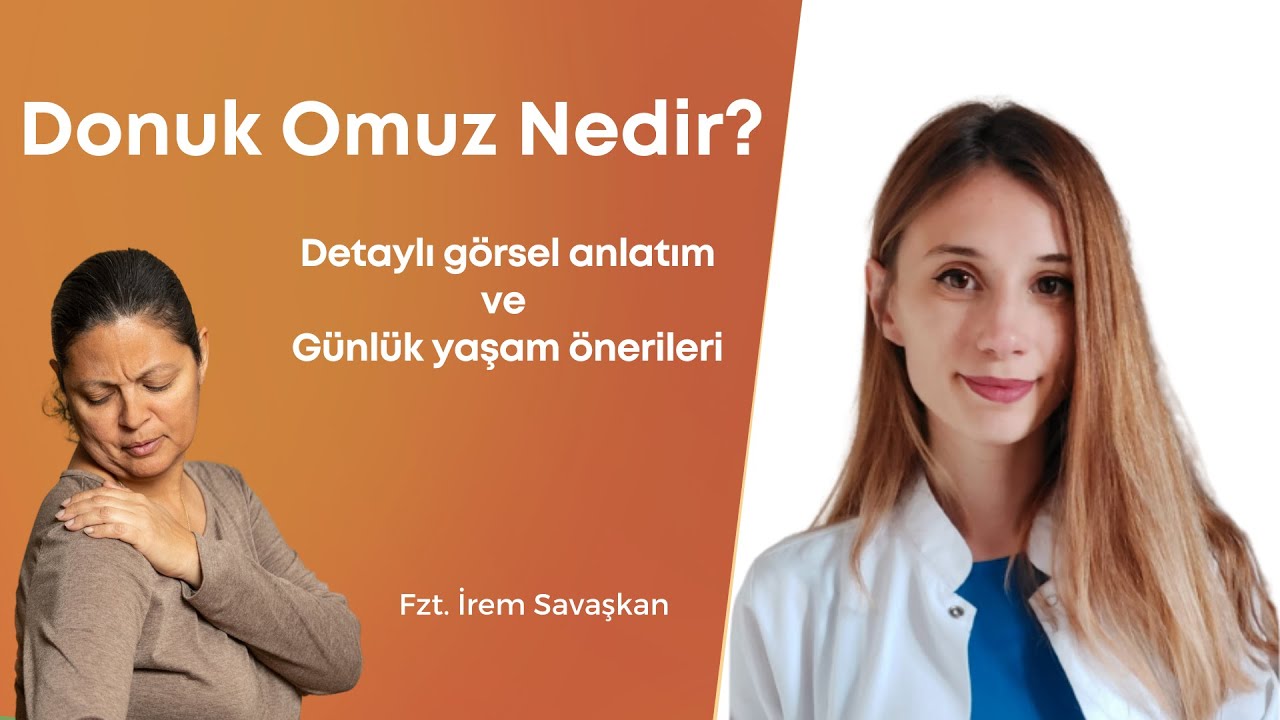 Donuk Omuz Nedir?

Detaylı görsel anlatım
ve
Günlük yaşam önerileri

Fzt. İrem Savaşkan